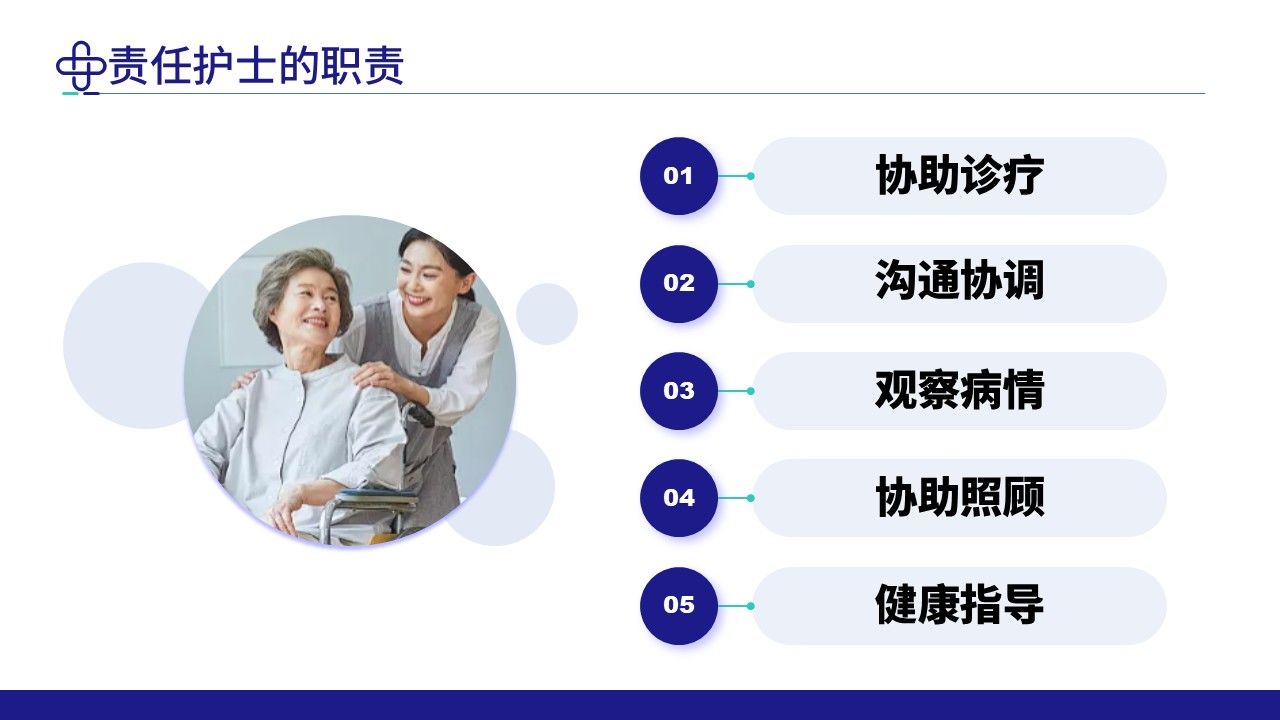 责任护士的职责

01

协助诊疗

02

沟通协调

03

观察病情

04

协助照顾

05

健康指导